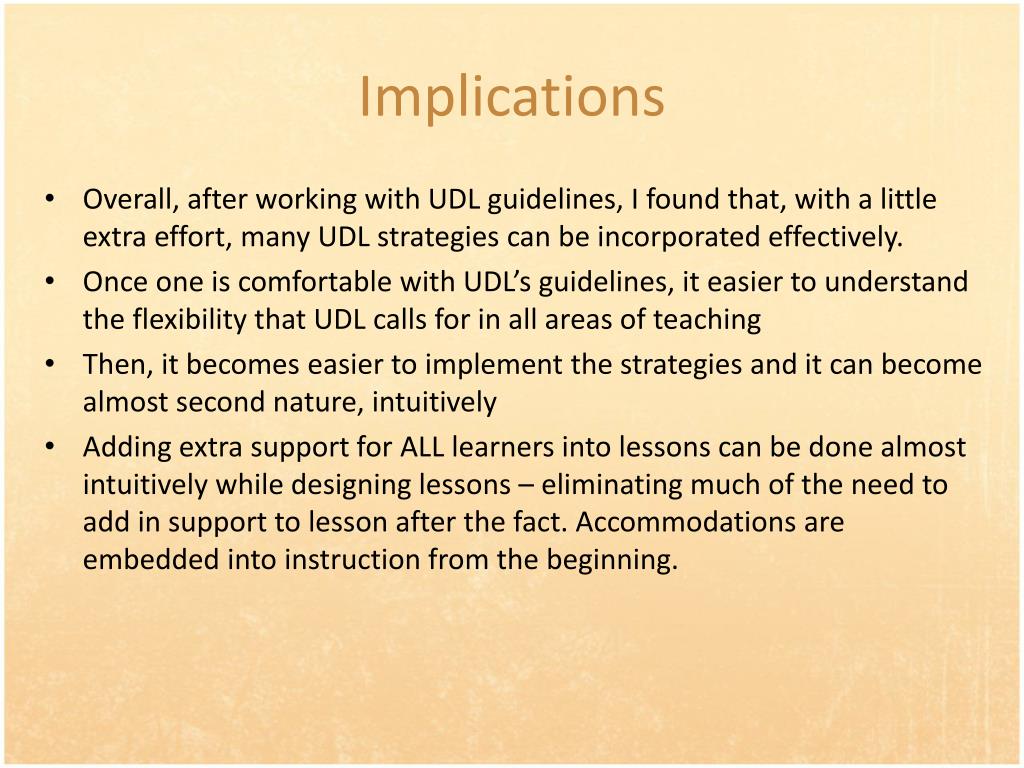 Implications

• Overall, after working with UDL guidelines, I found that, with a little extra effort, many UDL strategies can be incorporated effectively.
• Once one is comfortable with UDL's guidelines, it easier to understand the flexibility that UDL calls for in all areas of teaching
• Then, it becomes easier to implement the strategies and it can become almost second nature, intuitively
• Adding extra support for ALL learners into lessons can be done almost intuitively while designing lessons – eliminating much of the need to add in support to lesson after the fact. Accommodations are embedded into instruction from the beginning.